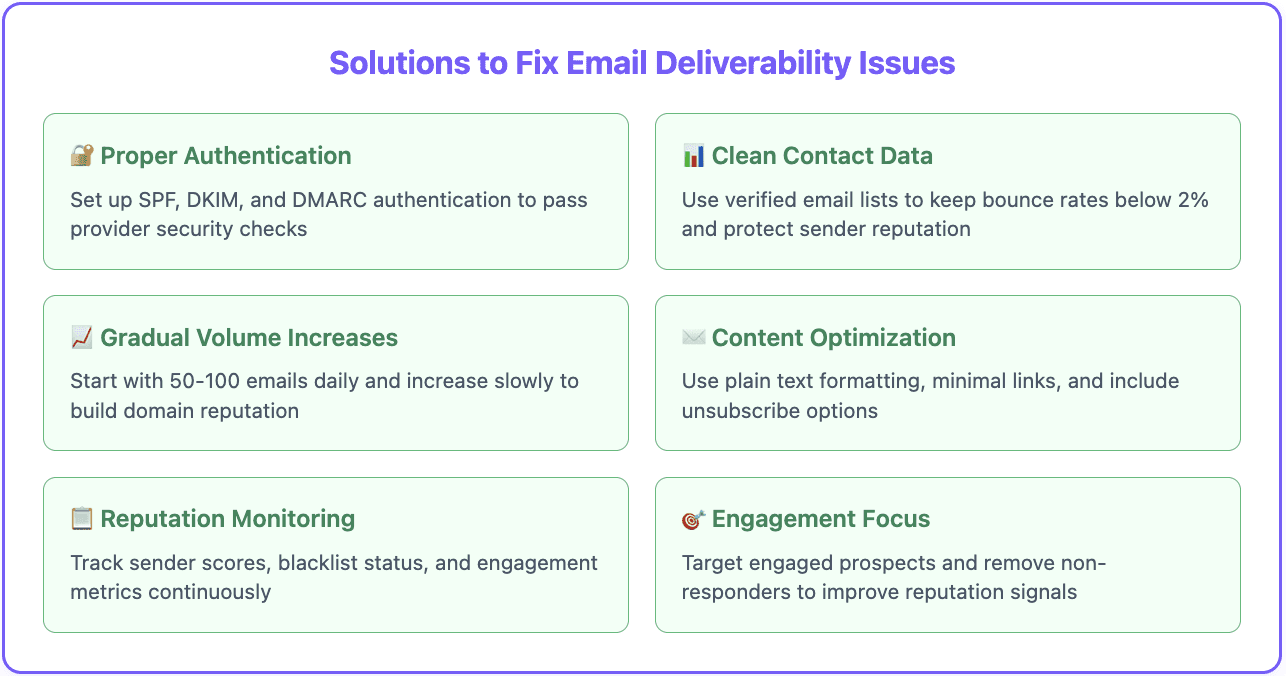 Solutions to Fix Email Deliverability Issues

🔐 Proper Authentication

Set up SPF, DKIM, and DMARC authentication to pass provider security checks

📊 Clean Contact Data

Use verified email lists to keep bounce rates below 2% and protect sender reputation

📈 Gradual Volume Increases

Start with 50-100 emails daily and increase slowly to build domain reputation

✉️ Content Optimization

Use plain text formatting, minimal links, and include unsubscribe options

📋 Reputation Monitoring

Track sender scores, blacklist status, and engagement metrics continuously

🎯 Engagement Focus

Target engaged prospects and remove non-responders to improve reputation signals